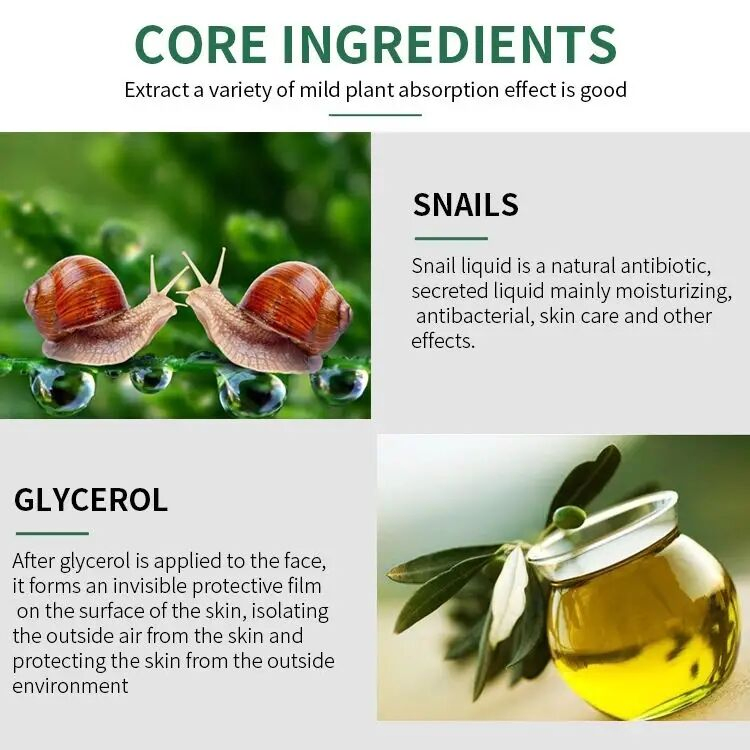 CORE INGREDIENTS

Extract a variety of mild plant absorption effect is good

SNAILS

Snail liquid is a natural antibiotic, secreted liquid mainly moisturizing, antibacterial, skin care and other effects.

GLYCEROL

After glycerol is applied to the face, it forms an invisible protective film on the surface of the skin, isolating the outside air from the skin and protecting the skin from the outside environment